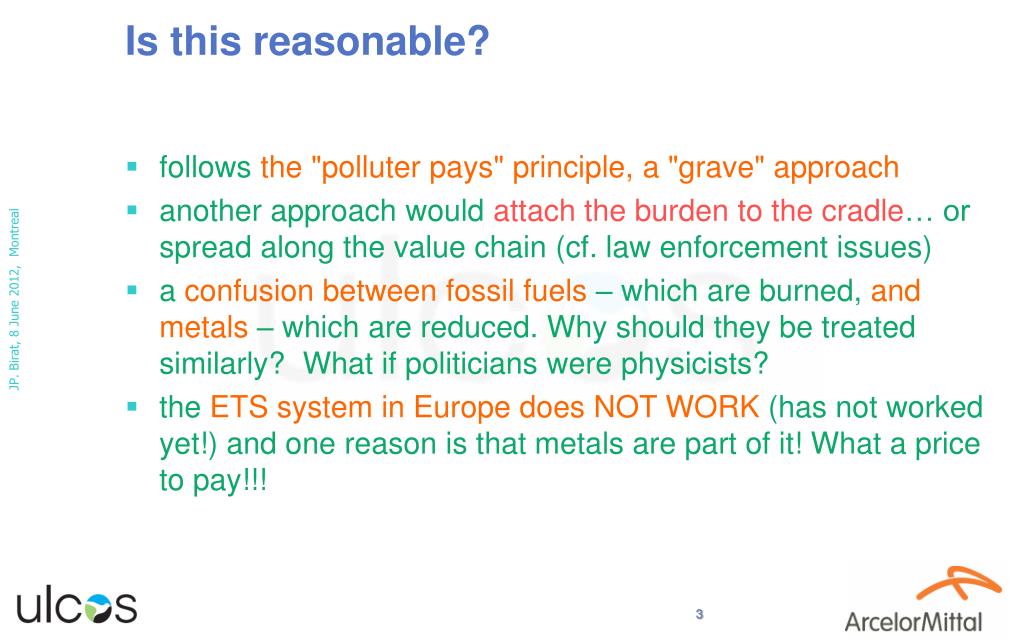 Is this reasonable?

JP. Birat, 8 June 2012, Montreal

- follows the "polluter pays" principle, a "grave" approach
- another approach would attach the burden to the cradle… or spread along the value chain (cf. law enforcement issues)
- a confusion between fossil fuels – which are burned, and metals – which are reduced. Why should they be treated similarly? What if politicians were physicists?
- the ETS system in Europe does NOT WORK (has not worked yet!) and one reason is that metals are part of it! What a price to pay!!!

ulcos

3

ArcelorMittal